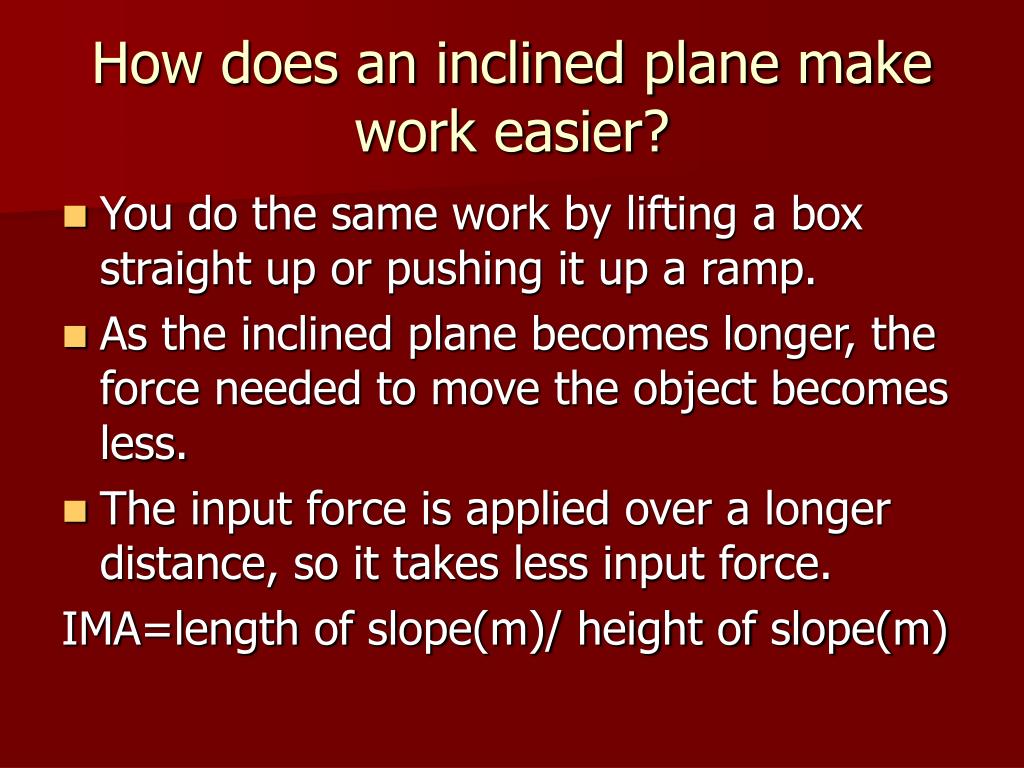 How does an inclined plane make work easier?

- You do the same work by lifting a box straight up or pushing it up a ramp.
- As the inclined plane becomes longer, the force needed to move the object becomes less.
- The input force is applied over a longer distance, so it takes less input force.

IMA=length of slope(m)/ height of slope(m)